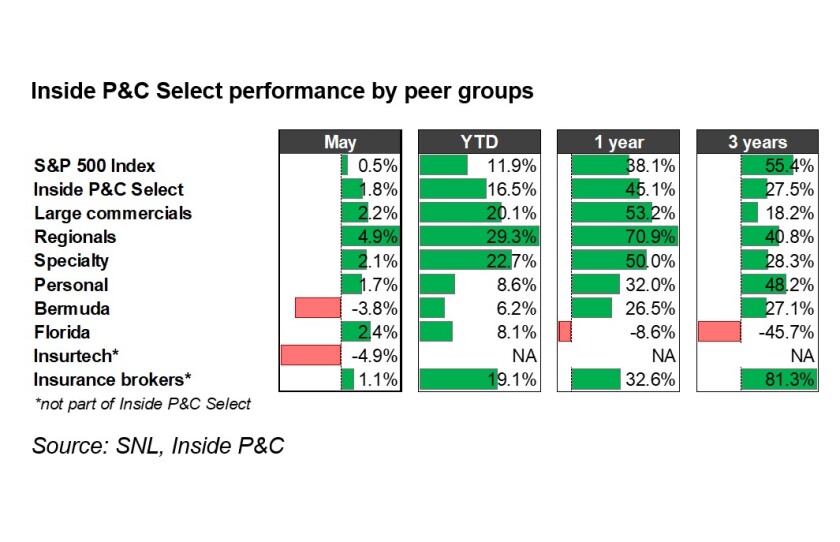 Inside P&C Select performance by peer groups

| | May | YTD | 1 year | 3 years |
|---|---|---|---|---|
| S&P 500 Index | 0.5% | 11.9% | 38.1% | 55.4% |
| Inside P&C Select | 1.8% | 16.5% | 45.1% | 27.5% |
| Large commercials | 2.2% | 20.1% | 53.2% | 18.2% |
| Regionals | 4.9% | 29.3% | 70.9% | 40.8% |
| Specialty | 2.1% | 22.7% | 50.0% | 28.3% |
| Personal | 1.7% | 8.6% | 32.0% | 48.2% |
| Bermuda | -3.8% | 6.2% | 26.5% | 27.1% |
| Florida | 2.4% | 8.1% | -8.6% | -45.7% |
| Insurtech* | -4.9% | NA | NA | NA |
| Insurance brokers* | 1.1% | 19.1% | 32.6% | 81.3% |

*not part of Inside P&C Select

Source: SNL, Inside P&C